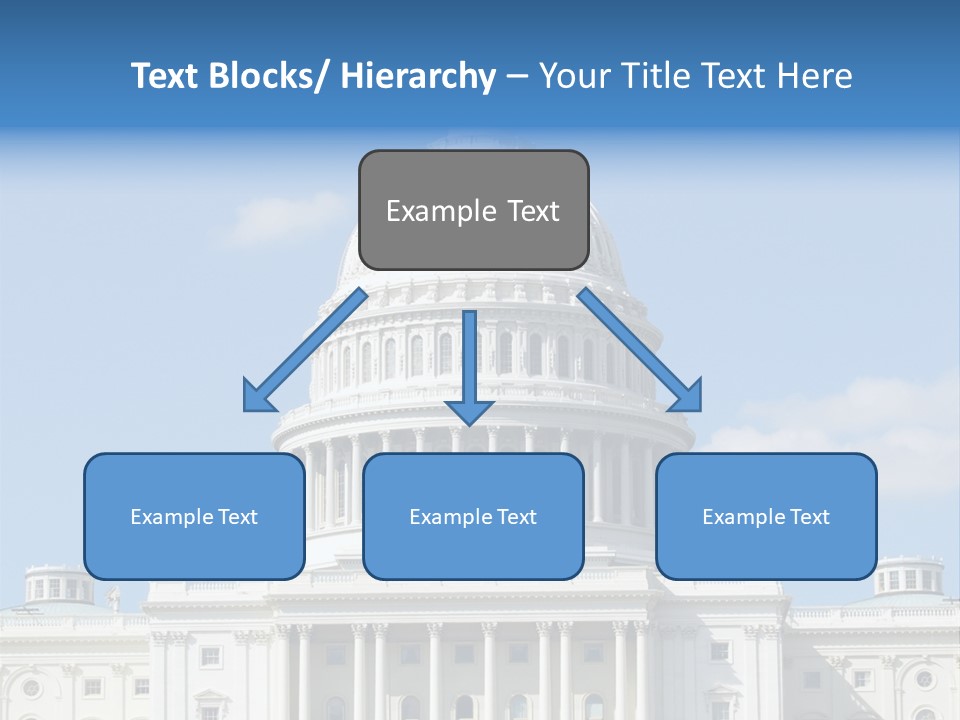 Text Blocks/ Hierarchy – Your Title Text Here

Example Text

Example Text

Example Text

Example Text